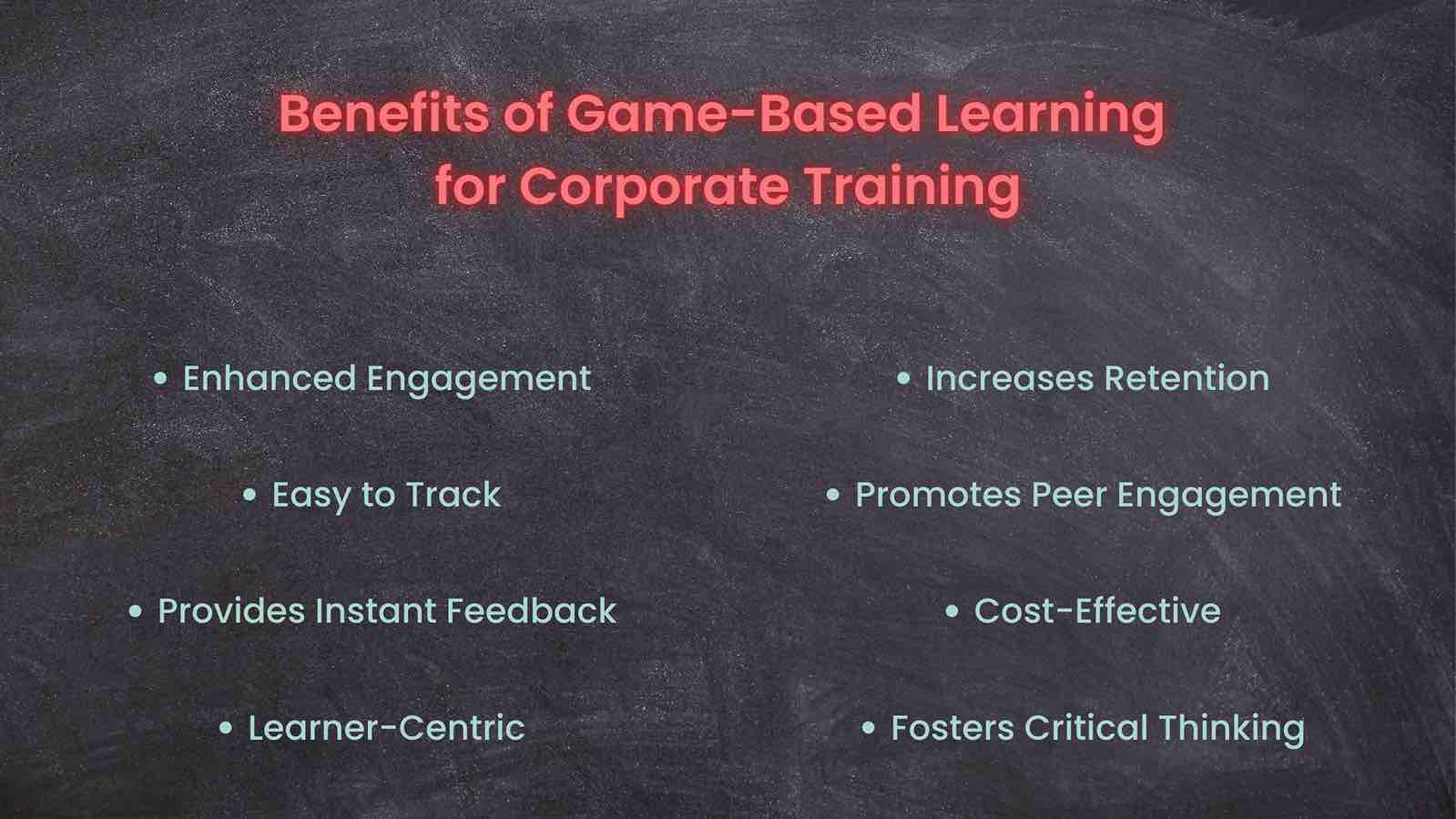 Benefits of Game-Based Learning for Corporate Training

• Enhanced Engagement

• Easy to Track

• Provides Instant Feedback

• Learner-Centric

• Increases Retention

• Promotes Peer Engagement

• Cost-Effective

• Fosters Critical Thinking